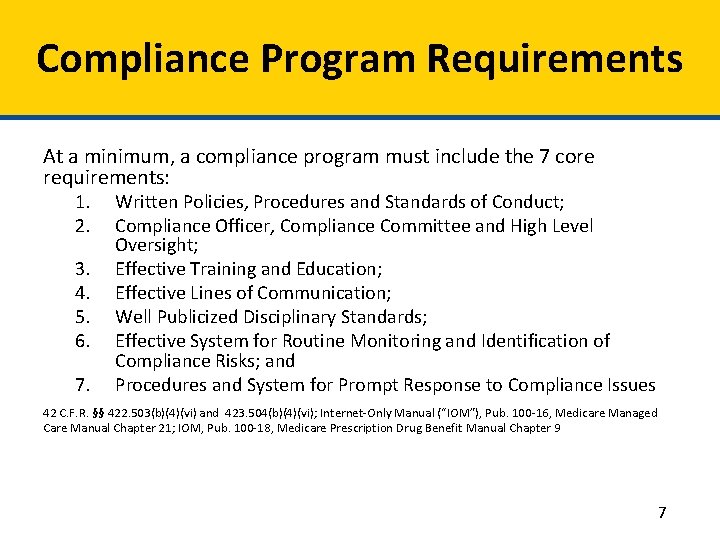 Compliance Program Requirements

At a minimum, a compliance program must include the 7 core requirements:

1. Written Policies, Procedures and Standards of Conduct;
2. Compliance Officer, Compliance Committee and High Level Oversight;
3. Effective Training and Education;
4. Effective Lines of Communication;
5. Well Publicized Disciplinary Standards;
6. Effective System for Routine Monitoring and Identification of Compliance Risks; and
7. Procedures and System for Prompt Response to Compliance Issues

42 C.F.R. §§ 422.503(b)(4)(vi) and 423.504(b)(4)(vi); Internet-Only Manual ("IOM"), Pub. 100-16, Medicare Managed Care Manual Chapter 21; IOM, Pub. 100-18, Medicare Prescription Drug Benefit Manual Chapter 9

7